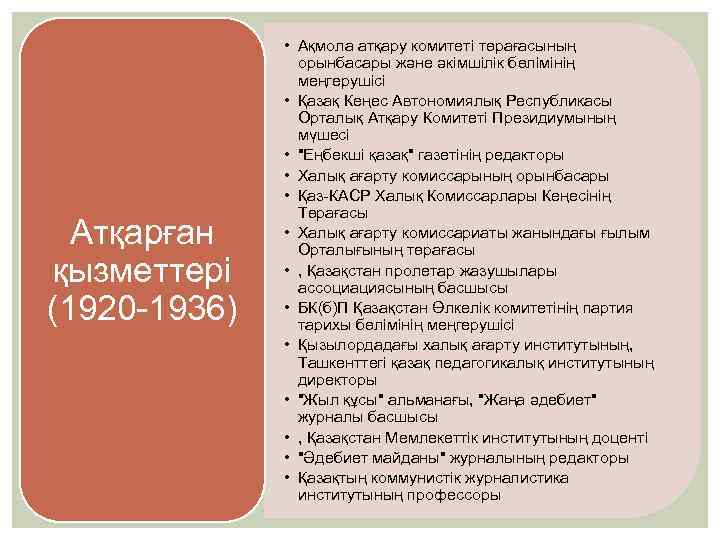 Атқарған қызметтері (1920-1936)

• Ақмола атқару комитеті төрағасының орынбасары және әкімшілік бөлімінің меңгерушісі
• Қазақ Кеңес Автономиялық Республикасы Орталық Атқару Комитеті Президиумының мүшесі
• "Еңбекші қазақ" газетінің редакторы
• Халық ағарту комиссарының орынбасары
• Қаз-КАСР Халық Комиссарлары Кеңесінің Төрағасы
• Халық ағарту комиссариаты жанындағы ғылым Орталығының төрағасы
• , Қазақстан пролетар жазушылары ассоциациясының басшысы
• БК(б)П Қазақстан Өлкелік комитетінің партия тарихы бөлімінің меңгерушісі
• Қызылордадағы халық ағарту институтының, Ташкенттегі қазақ педагогикалық институтының директоры
• "Жыл құсы" альманағы, "Жаңа әдебиет" журналы басшысы
• , Қазақстан Мемлекеттік институтының доценті
• "Әдебиет майданы" журналының редакторы
• Қазақтың коммунистік журналистика институтының профессоры